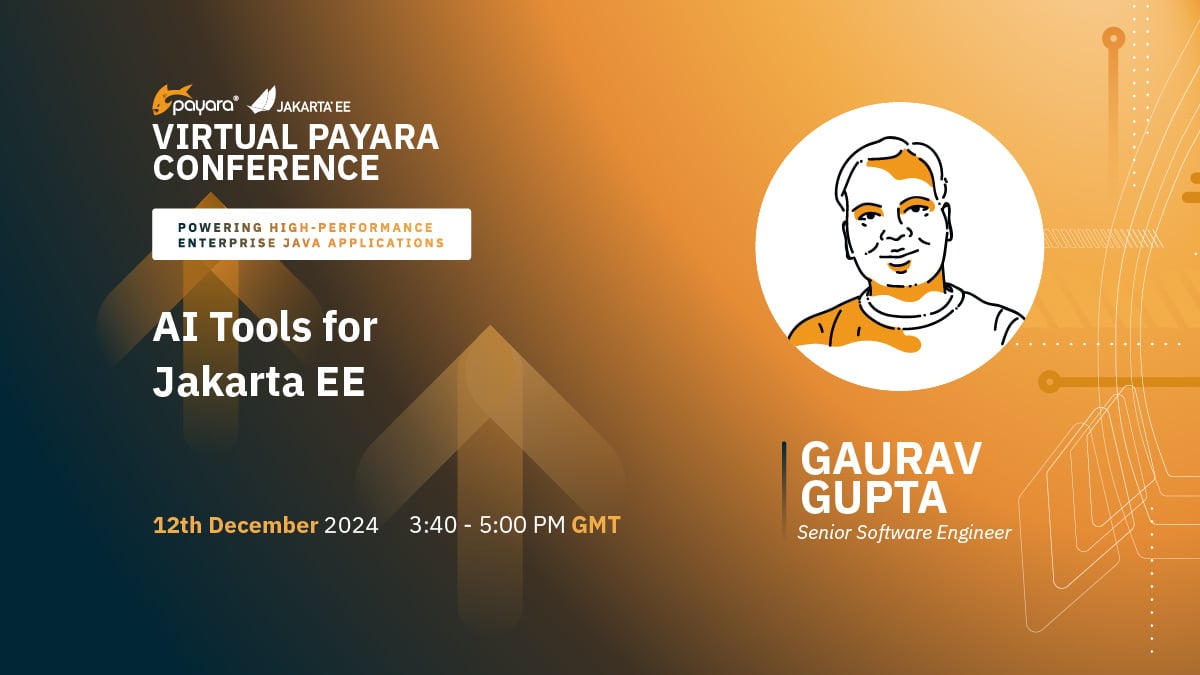 payara® JAKARTA EE
VIRTUAL PAYARA CONFERENCE

POWERING HIGH-PERFORMANCE ENTERPRISE JAVA APPLICATIONS

AI Tools for Jakarta EE

12th December 2024 3:40 - 5:00 PM GMT

GAURAV GUPTA
Senior Software Engineer